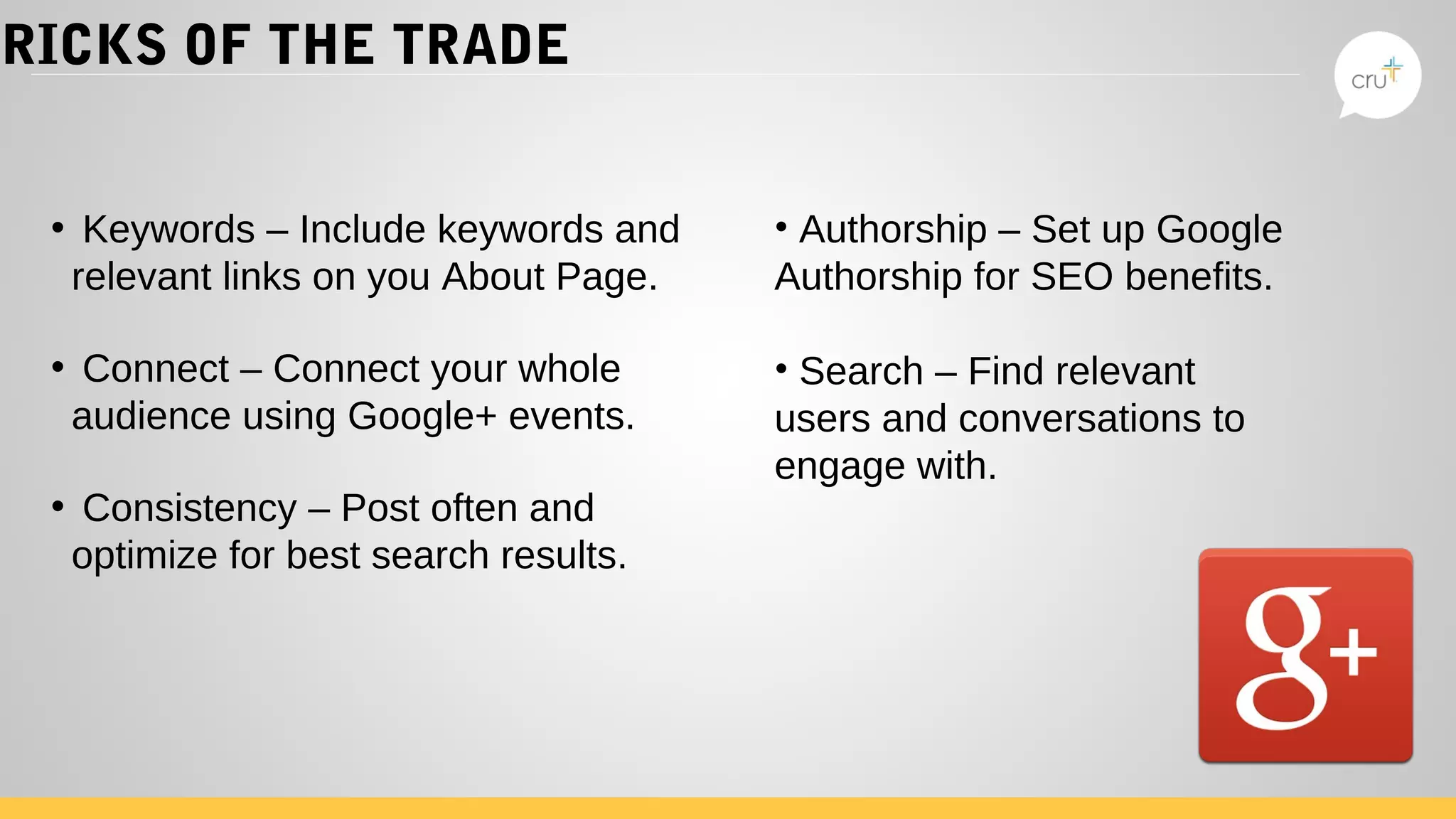 RICKS OF THE TRADE

cru

• Keywords – Include keywords and relevant links on you About Page.

• Connect – Connect your whole audience using Google+ events.

• Consistency – Post often and optimize for best search results.

• Authorship – Set up Google Authorship for SEO benefits.

• Search – Find relevant users and conversations to engage with.

g+